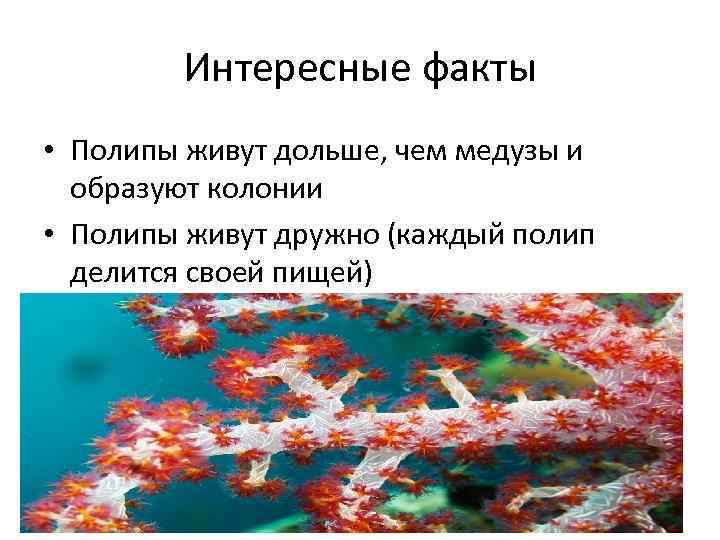 Интересные факты

• Полипы живут дольше, чем медузы и образуют колонии
• Полипы живут дружно (каждый полип делится своей пищей)